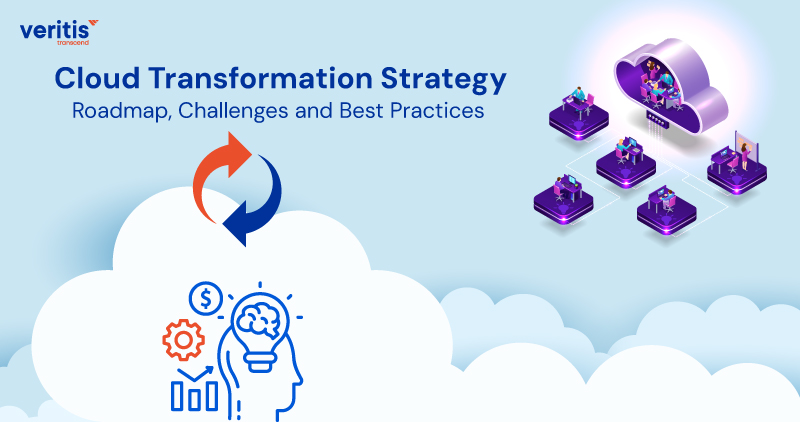 veritis
transcend

Cloud Transformation Strategy
Roadmap, Challenges and Best Practices

$